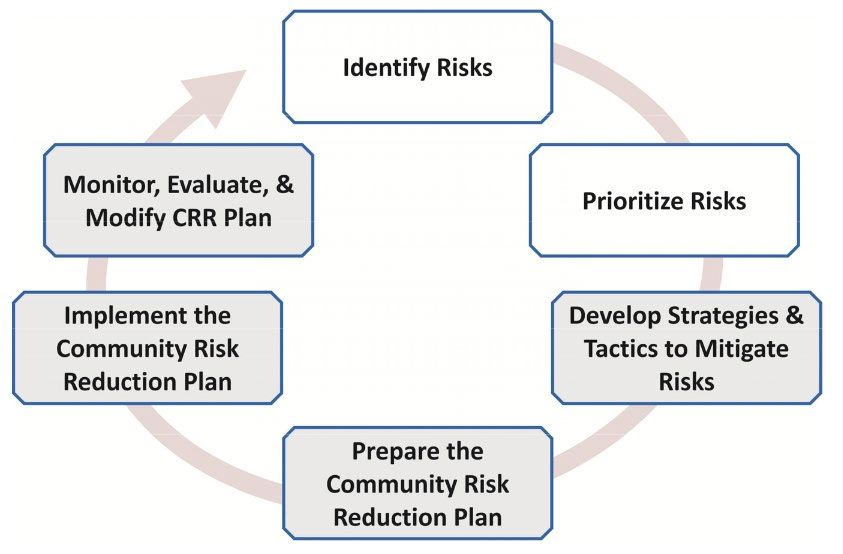 Identify Risks

Prioritize Risks

Develop Strategies & Tactics to Mitigate Risks

Prepare the Community Risk Reduction Plan

Implement the Community Risk Reduction Plan

Monitor, Evaluate, & Modify CRR Plan